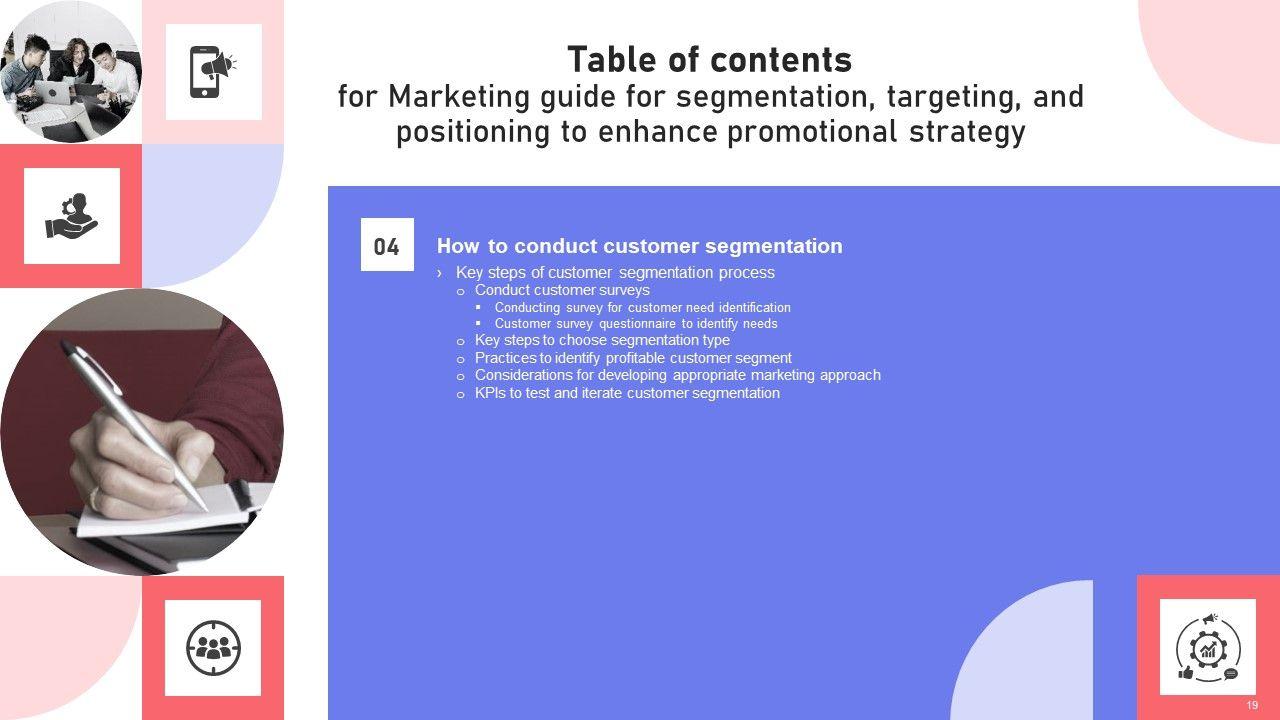 Table of contents
for Marketing guide for segmentation, targeting, and positioning to enhance promotional strategy

04

How to conduct customer segmentation
› Key steps of customer segmentation process
o Conduct customer surveys
▪ Conducting survey for customer need identification
▪ Customer survey questionnaire to identify needs
o Key steps to choose segmentation type
o Practices to identify profitable customer segment
o Considerations for developing appropriate marketing approach
o KPIs to test and iterate customer segmentation

19